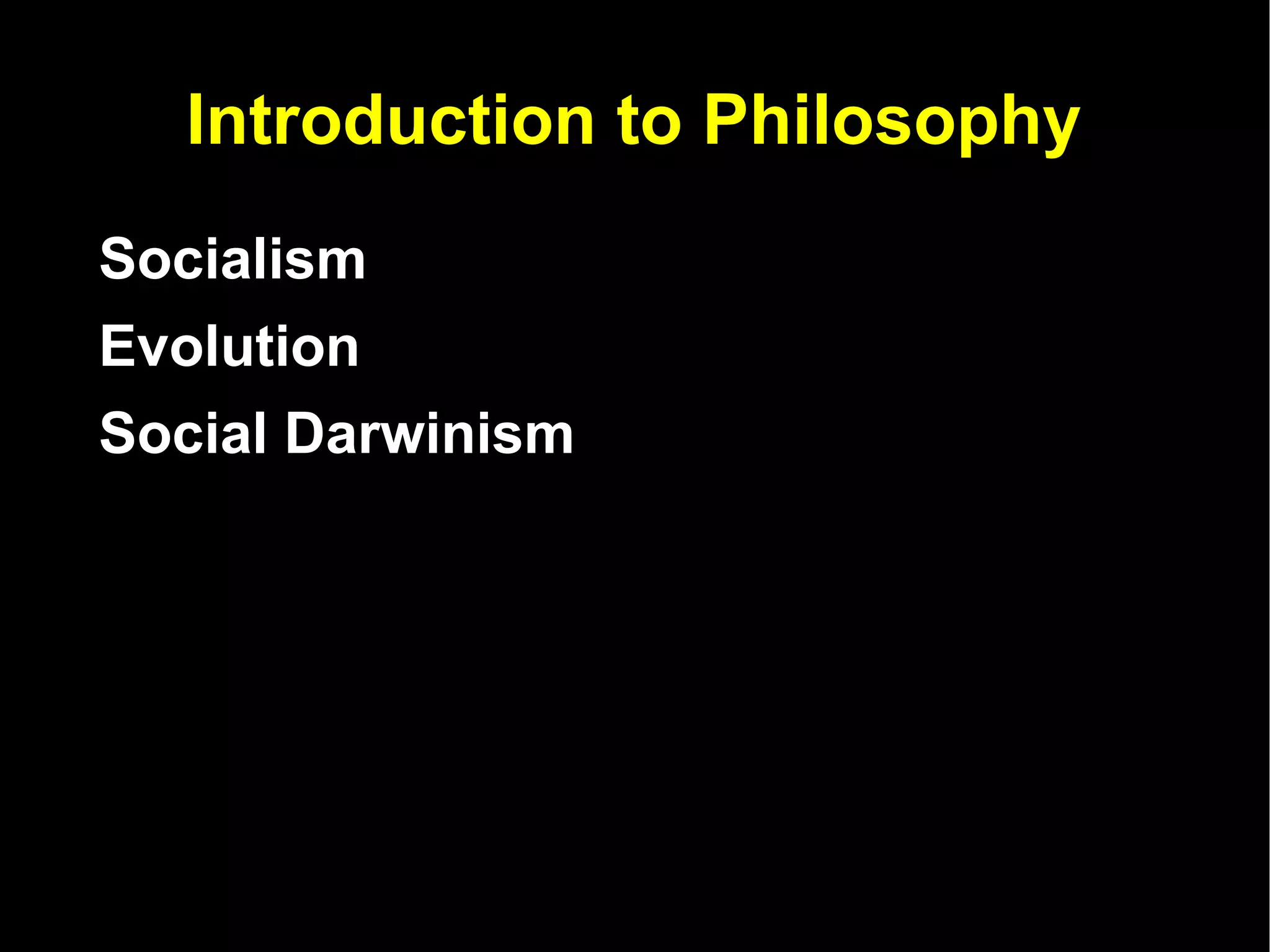 Introduction to Philosophy

Socialism

Evolution

Social Darwinism